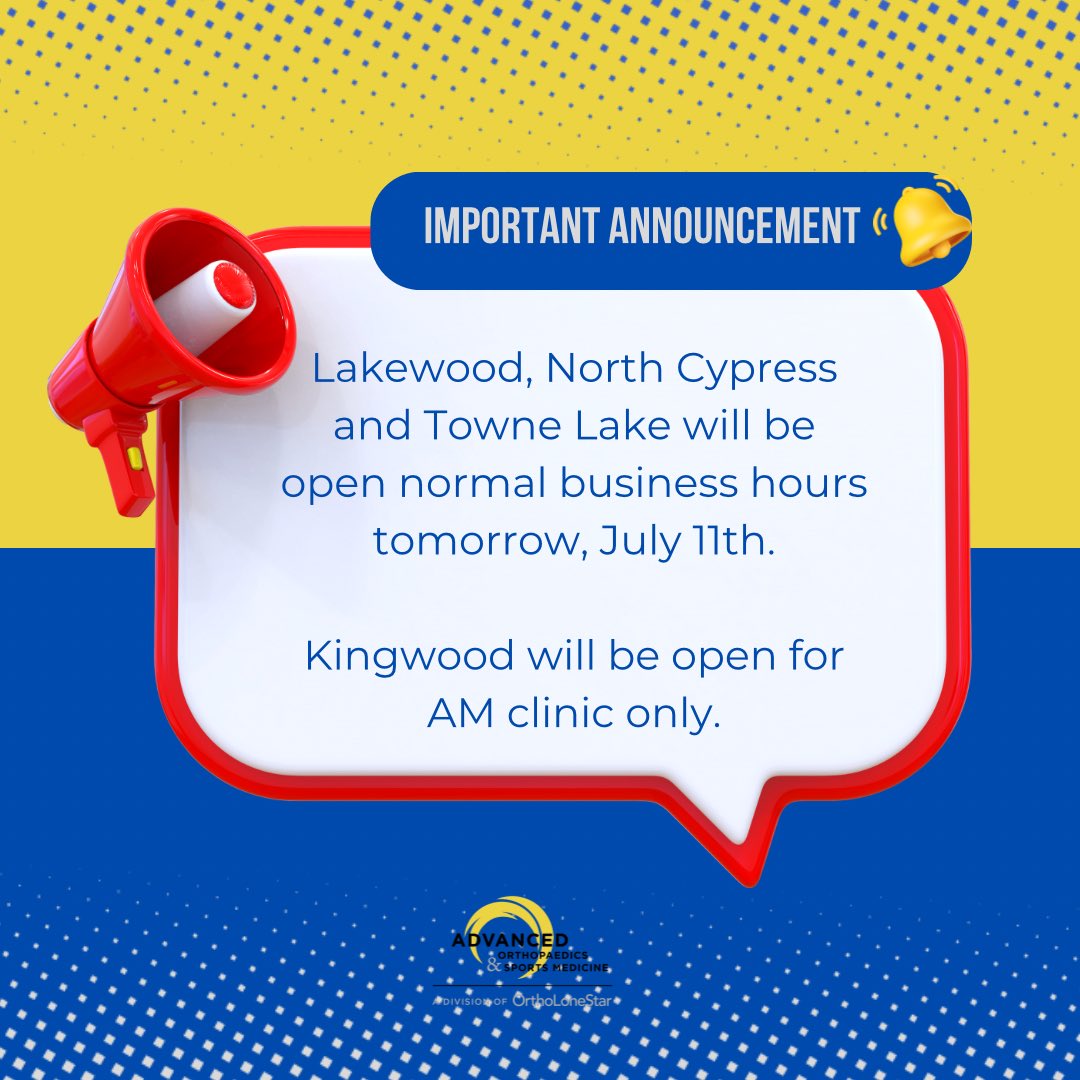 IMPORTANT ANNOUNCEMENT

Lakewood, North Cypress and Towne Lake will be open normal business hours tomorrow, July 11th.

Kingwood will be open for AM clinic only.

ADVANCED ORTHOPAEDICS & SPORTS MEDICINE

A DIVISION OF OrthoLoneStar